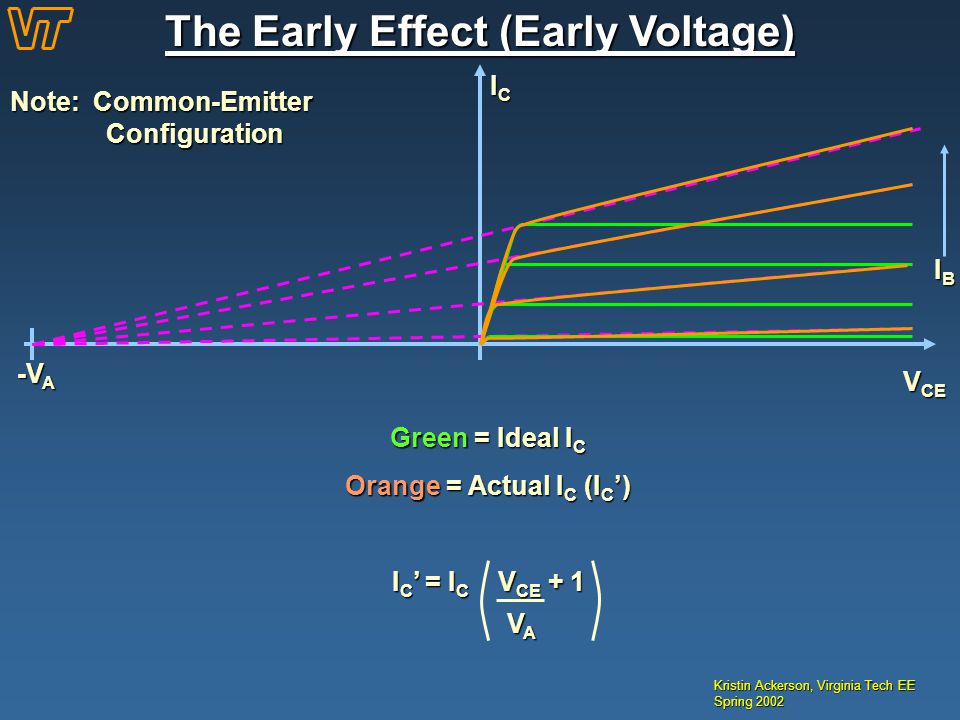 VT

The Early Effect (Early Voltage)

Note: Common-Emitter Configuration

$I_C$

$I_B$

$-V_A$

$V_{CE}$

Green = Ideal $I_C$

Orange = Actual $I_C$ ($I_C$')

$I_C' = I_C \left( \frac{V_{CE}}{V_A} + 1 \right)$

Kristin Ackerson, Virginia Tech EE
Spring 2002